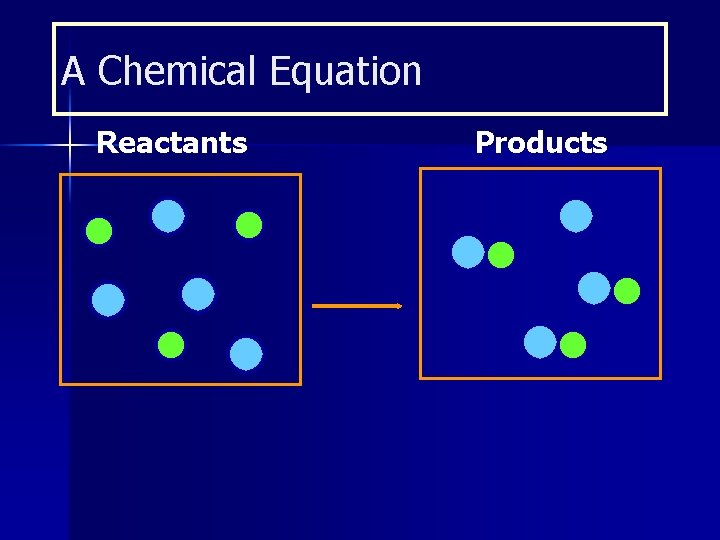 A Chemical Equation

Reactants

Products